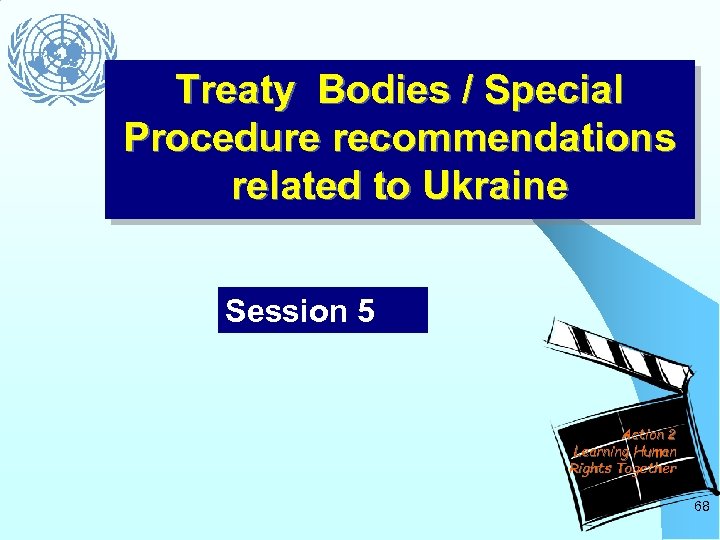 Treaty Bodies / Special Procedure recommendations related to Ukraine

Session 5

Action 2
Learning Human
Rights Together

68